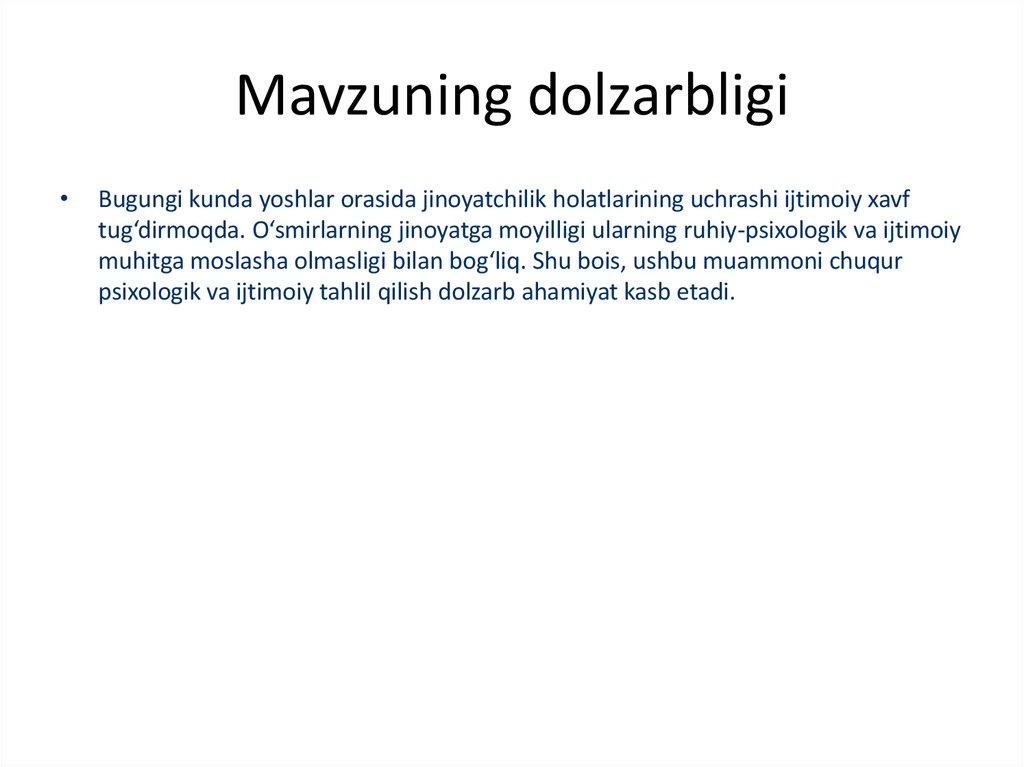 Mavzuning dolzarbligi

• Bugungi kunda yoshlar orasida jinoyatchilik holatlarining uchrashi ijtimoiy xavf tug‘dirmoqda. O‘smirlarning jinoyatga moyilligi ularning ruhiy-psixologik va ijtimoiy muhitga moslasha olmasligi bilan bog‘liq. Shu bois, ushbu muammoni chuqur psixologik va ijtimoiy tahlil qilish dolzarb ahamiyat kasb etadi.